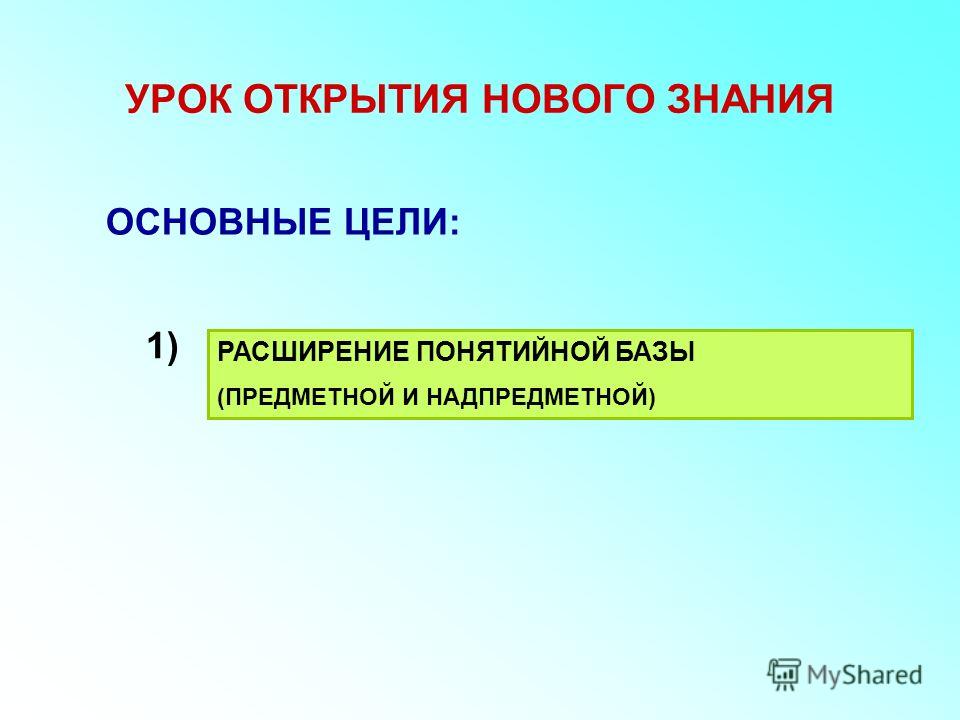 УРОК ОТКРЫТИЯ НОВОГО ЗНАНИЯ

ОСНОВНЫЕ ЦЕЛИ:

1) РАСШИРЕНИЕ ПОНЯТИЙНОЙ БАЗЫ (ПРЕДМЕТНОЙ И НАДПРЕДМЕТНОЙ)

MyShared